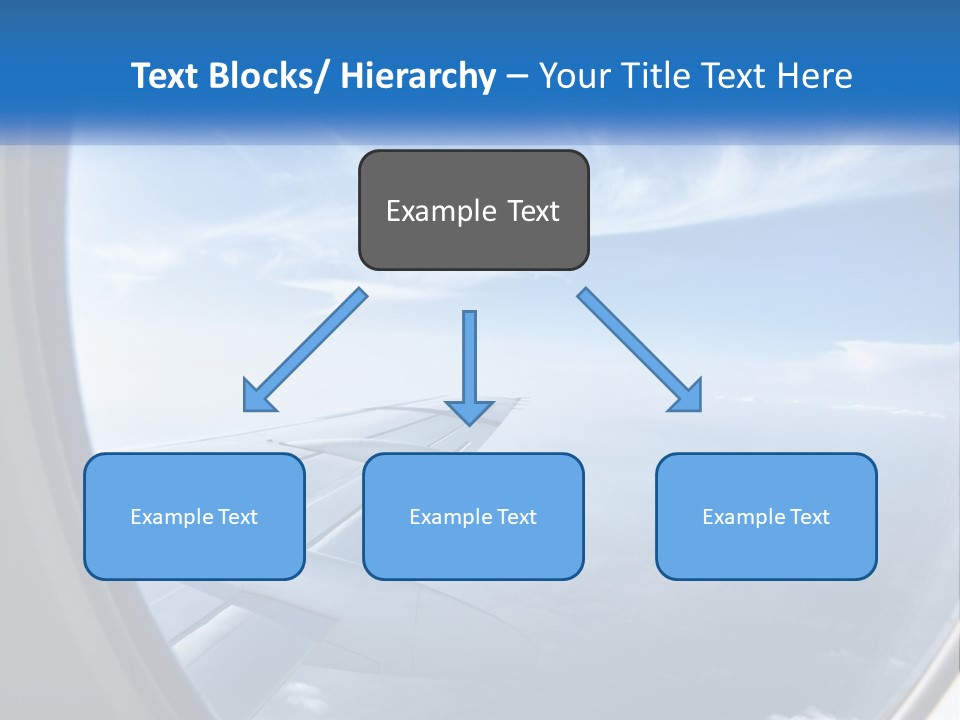 Text Blocks/ Hierarchy – Your Title Text Here

Example Text

Example Text

Example Text

Example Text